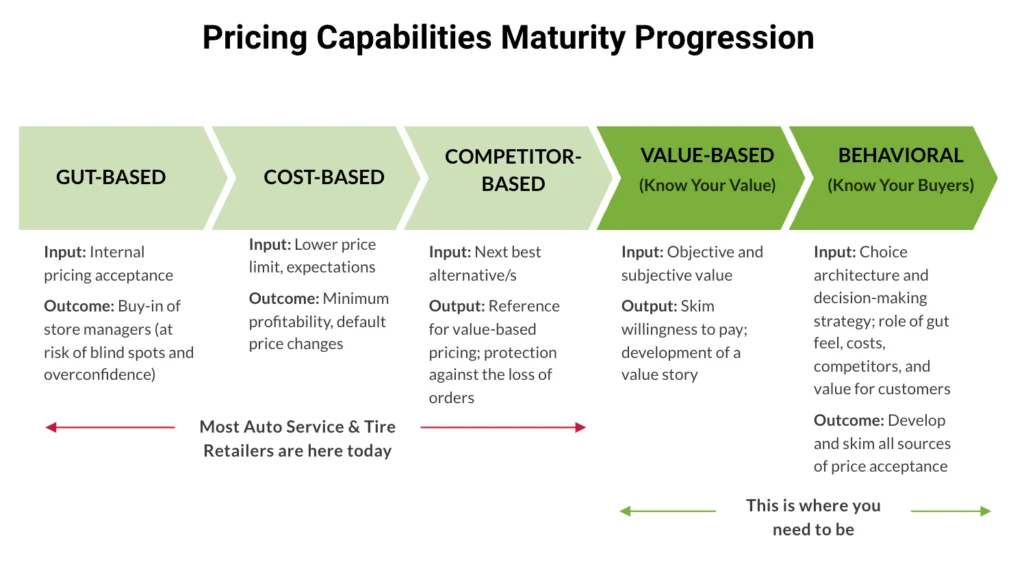 Pricing Capabilities Maturity Progression

GUT-BASED

COST-BASED

COMPETITOR-BASED

VALUE-BASED (Know Your Value)

BEHAVIORAL (Know Your Buyers)

Input: Internal pricing acceptance

Outcome: Buy-in of store managers (at risk of blind spots and overconfidence)

Input: Lower price limit, expectations

Outcome: Minimum profitability, default price changes

Input: Next best alternative/s

Output: Reference for value-based pricing; protection against the loss of orders

Input: Objective and subjective value

Output: Skim willingness to pay; development of a value story

Input: Choice architecture and decision-making strategy; role of gut feel, costs, competitors, and value for customers

Outcome: Develop and skim all sources of price acceptance

Most Auto Service & Tire Retailers are here today

This is where you need to be